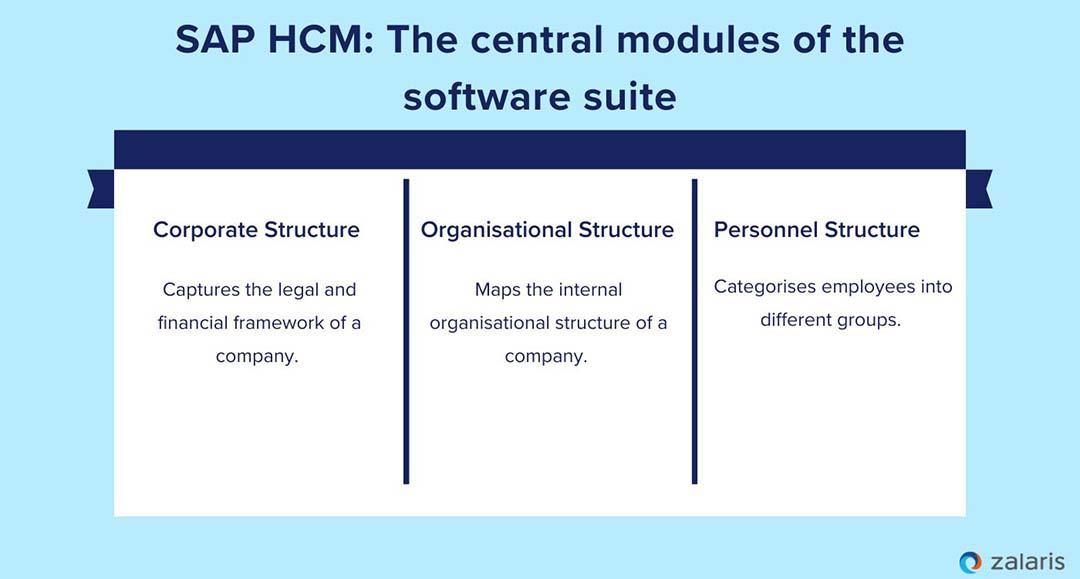 SAP HCM: The central modules of the software suite

Corporate Structure

Captures the legal and financial framework of a company.

Organisational Structure

Maps the internal organisational structure of a company.

Personnel Structure

Categorises employees into different groups.

zalaris